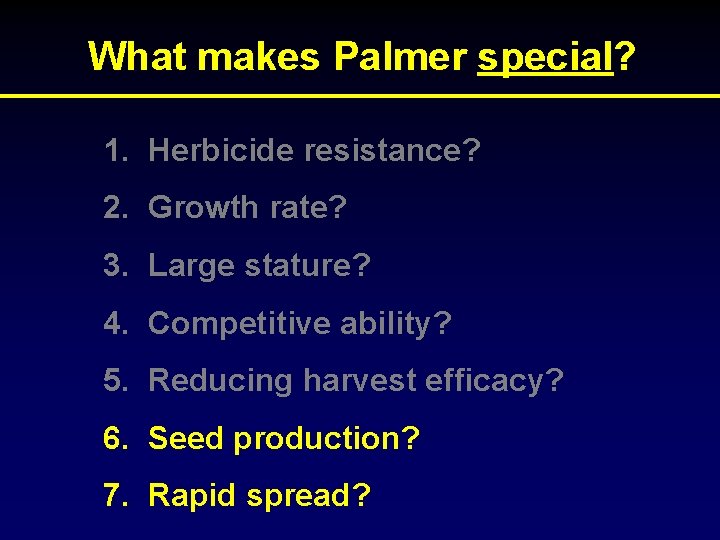 What makes Palmer special?

1. Herbicide resistance?
2. Growth rate?
3. Large stature?
4. Competitive ability?
5. Reducing harvest efficacy?
6. Seed production?
7. Rapid spread?